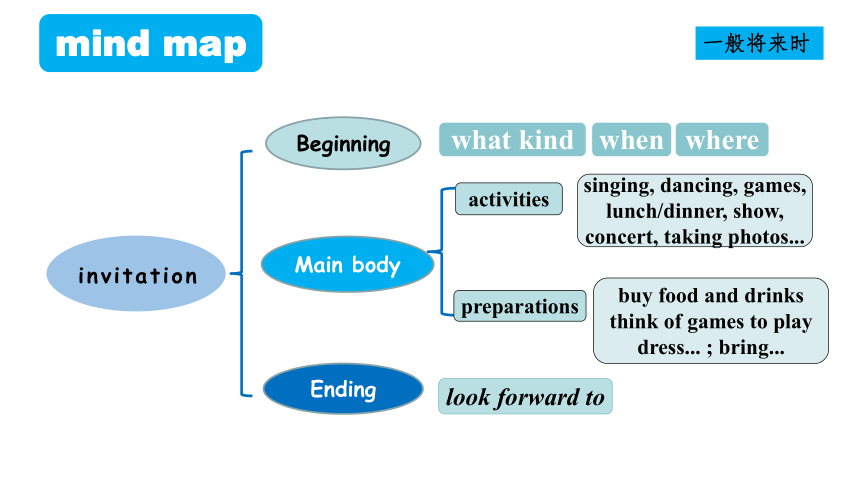 mind map

一般将来时

invitation

Beginning

what kind when where

Main body

activities

singing, dancing, games, lunch/dinner, show, concert, taking photos...

preparations

buy food and drinks think of games to play dress... ; bring...

Ending

look forward to